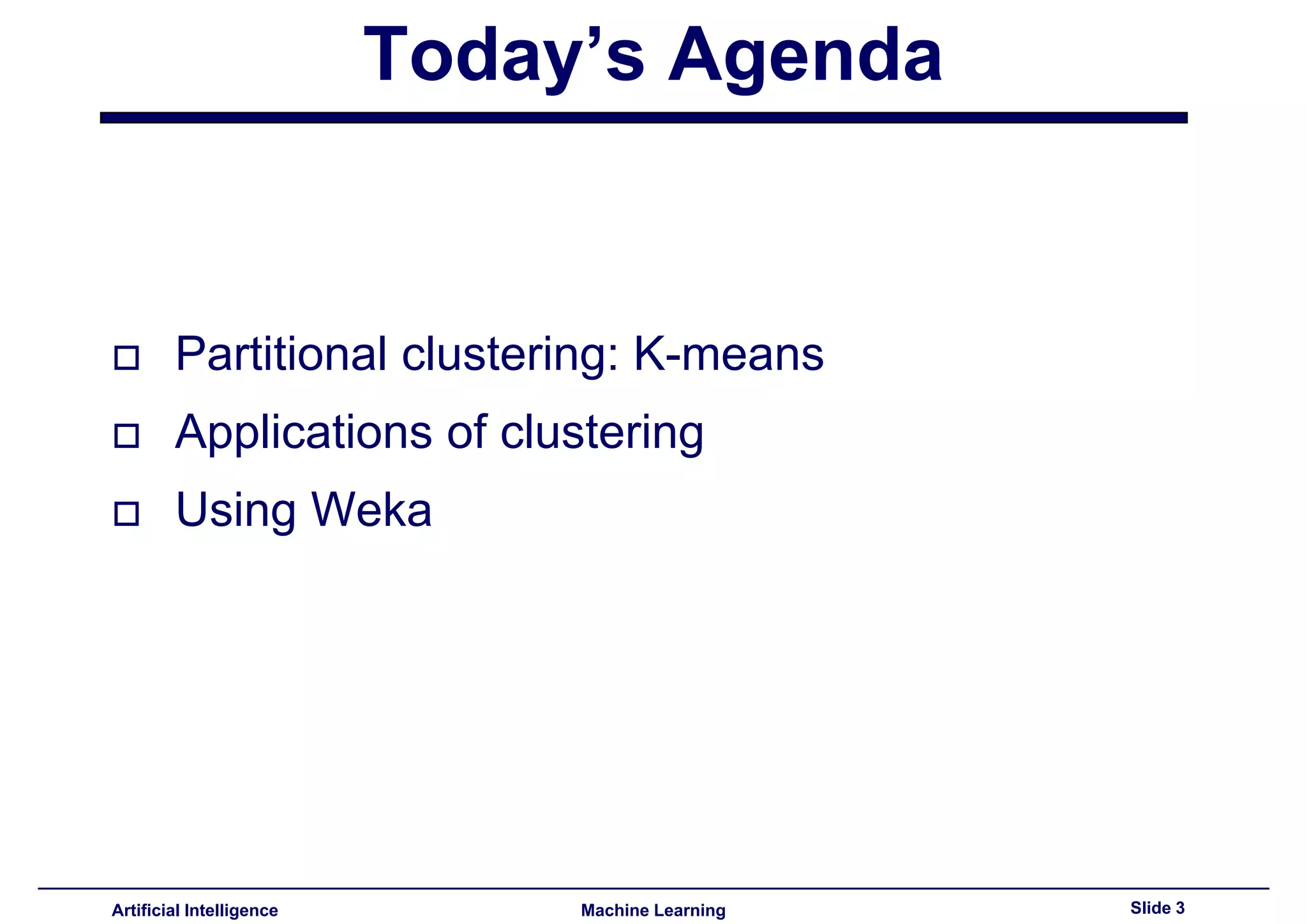 Today’s Agenda

□ Partitional clustering: K-means
□ Applications of clustering
□ Using Weka

Artificial Intelligence Machine Learning Slide 3